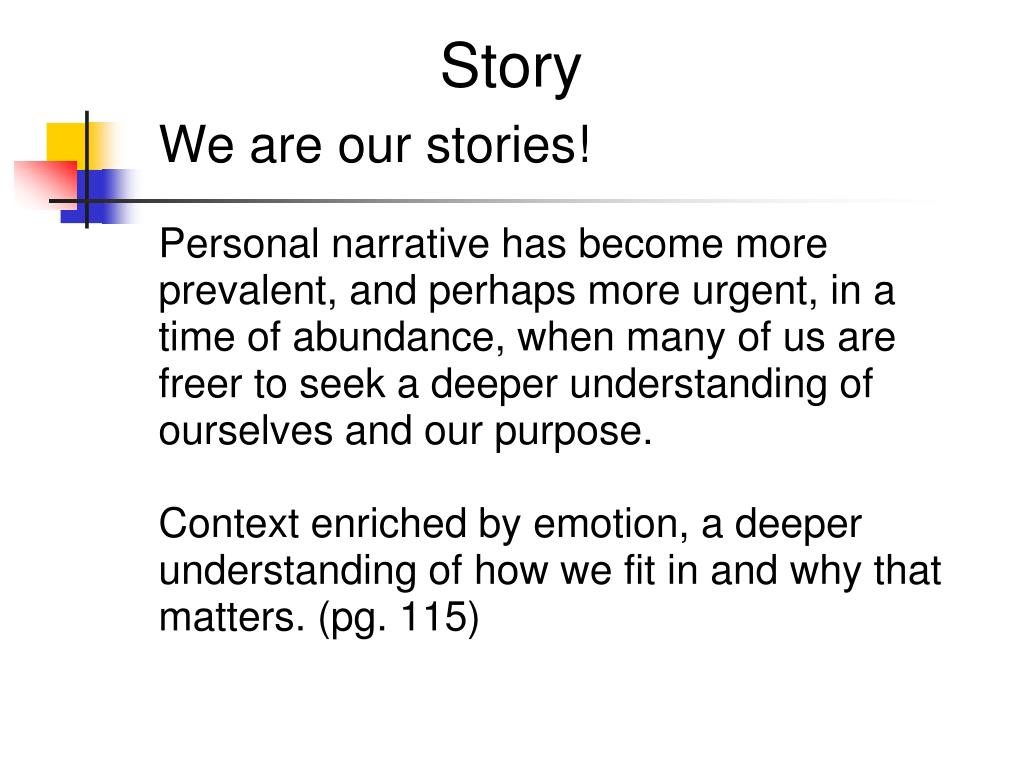 Story

We are our stories!

Personal narrative has become more prevalent, and perhaps more urgent, in a time of abundance, when many of us are freer to seek a deeper understanding of ourselves and our purpose.

Context enriched by emotion, a deeper understanding of how we fit in and why that matters. (pg. 115)